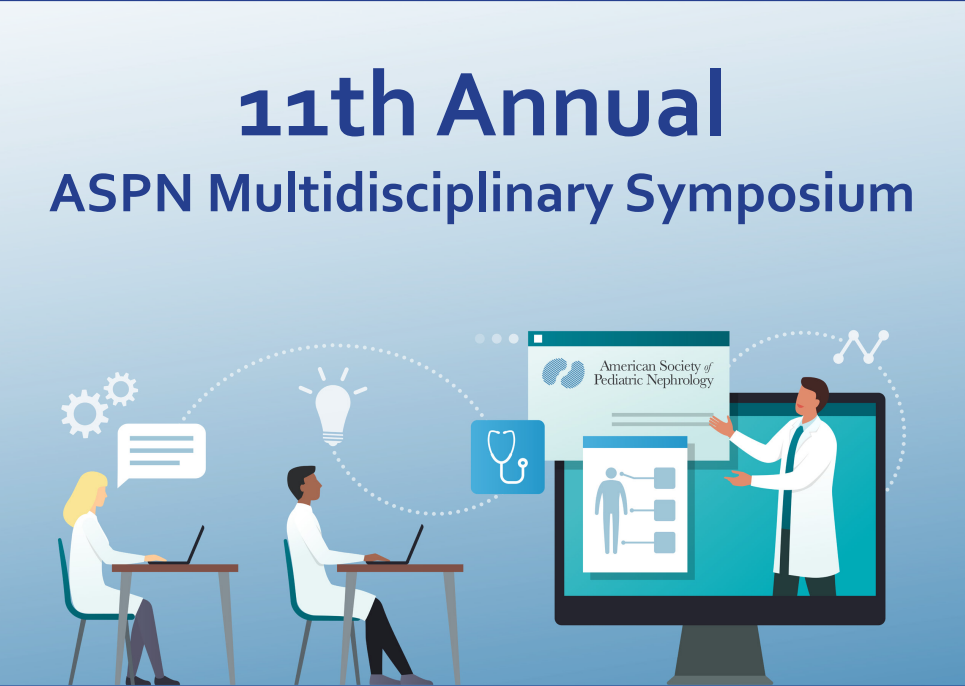 11th Annual
ASPN Multidisciplinary Symposium

American Society of
Pediatric Nephrology